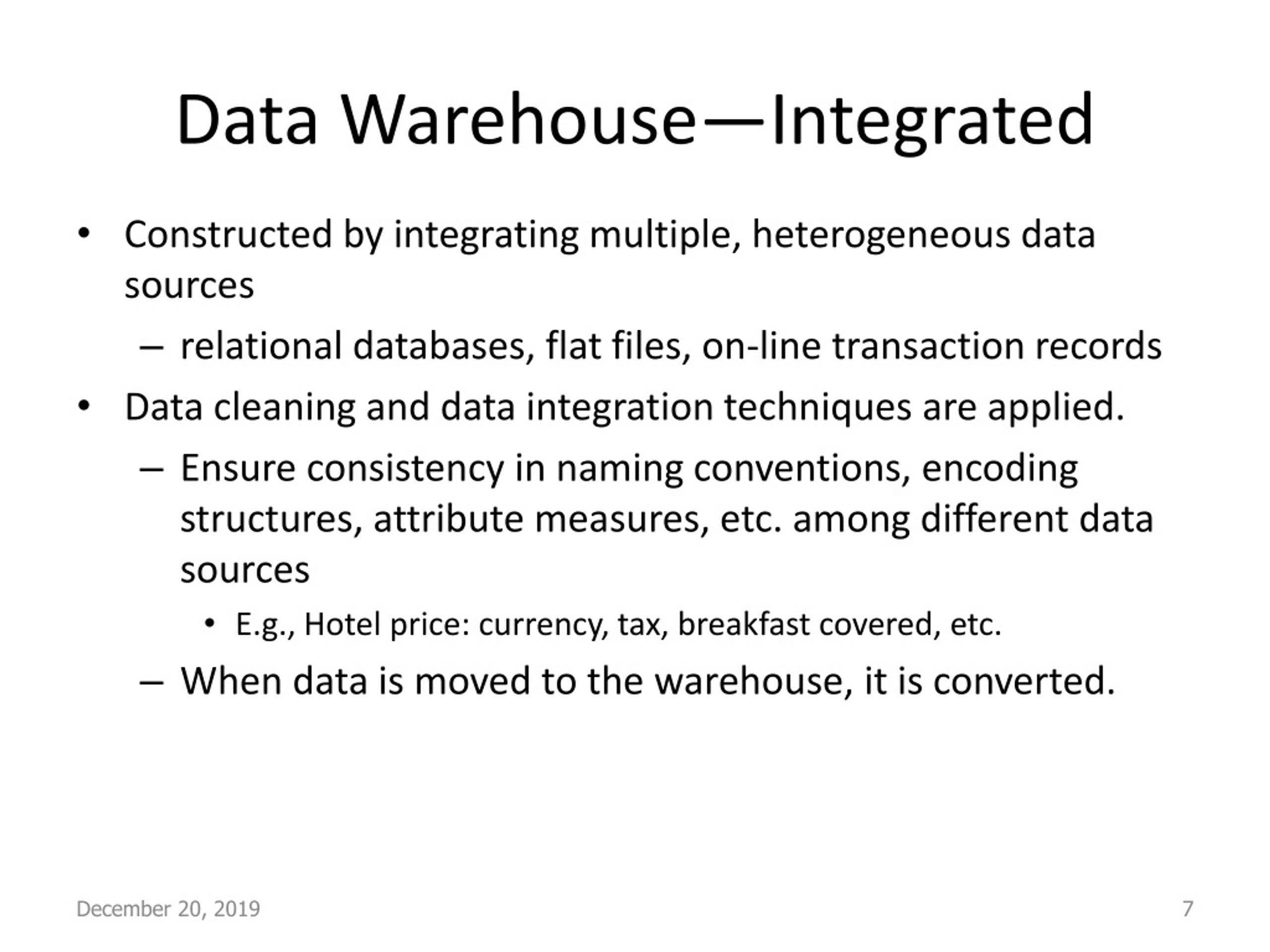 Data Warehouse—Integrated

• Constructed by integrating multiple, heterogeneous data sources
  – relational databases, flat files, on-line transaction records
• Data cleaning and data integration techniques are applied.
  – Ensure consistency in naming conventions, encoding structures, attribute measures, etc. among different data sources
    • E.g., Hotel price: currency, tax, breakfast covered, etc.
  – When data is moved to the warehouse, it is converted.

December 20, 2019

7